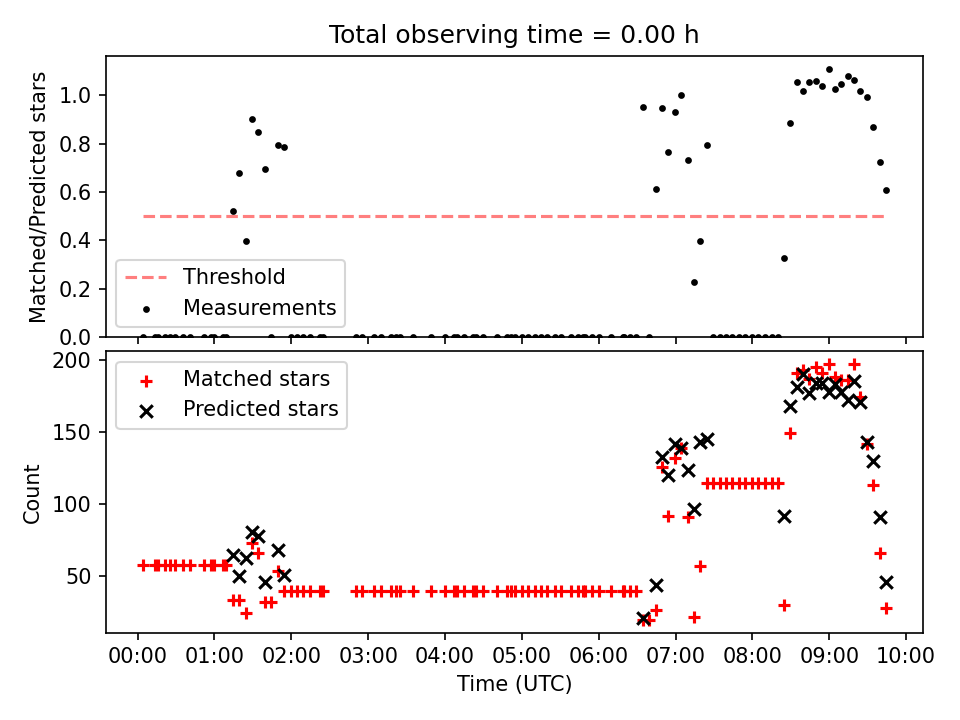 Total observing time = 0.00 h

Matched/Predicted stars

1.0
0.8
0.6
0.4
0.2
0.0

Threshold
Measurements

Count

200
150
100
50

Matched stars
Predicted stars

00:00 01:00 02:00 03:00 04:00 05:00 06:00 07:00 08:00 09:00 10:00

Time (UTC)